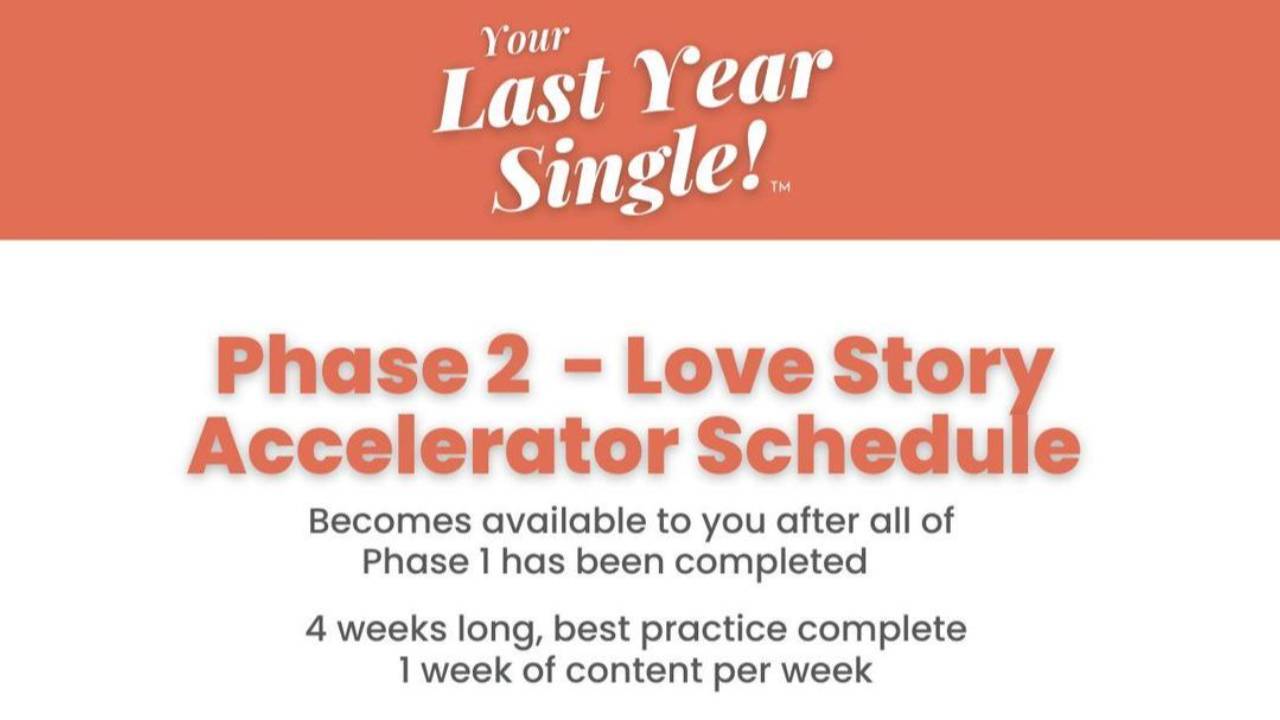 Your Last Year Single!™

Phase 2 - Love Story Accelerator Schedule

Becomes available to you after all of Phase 1 has been completed

4 weeks long, best practice complete 1 week of content per week